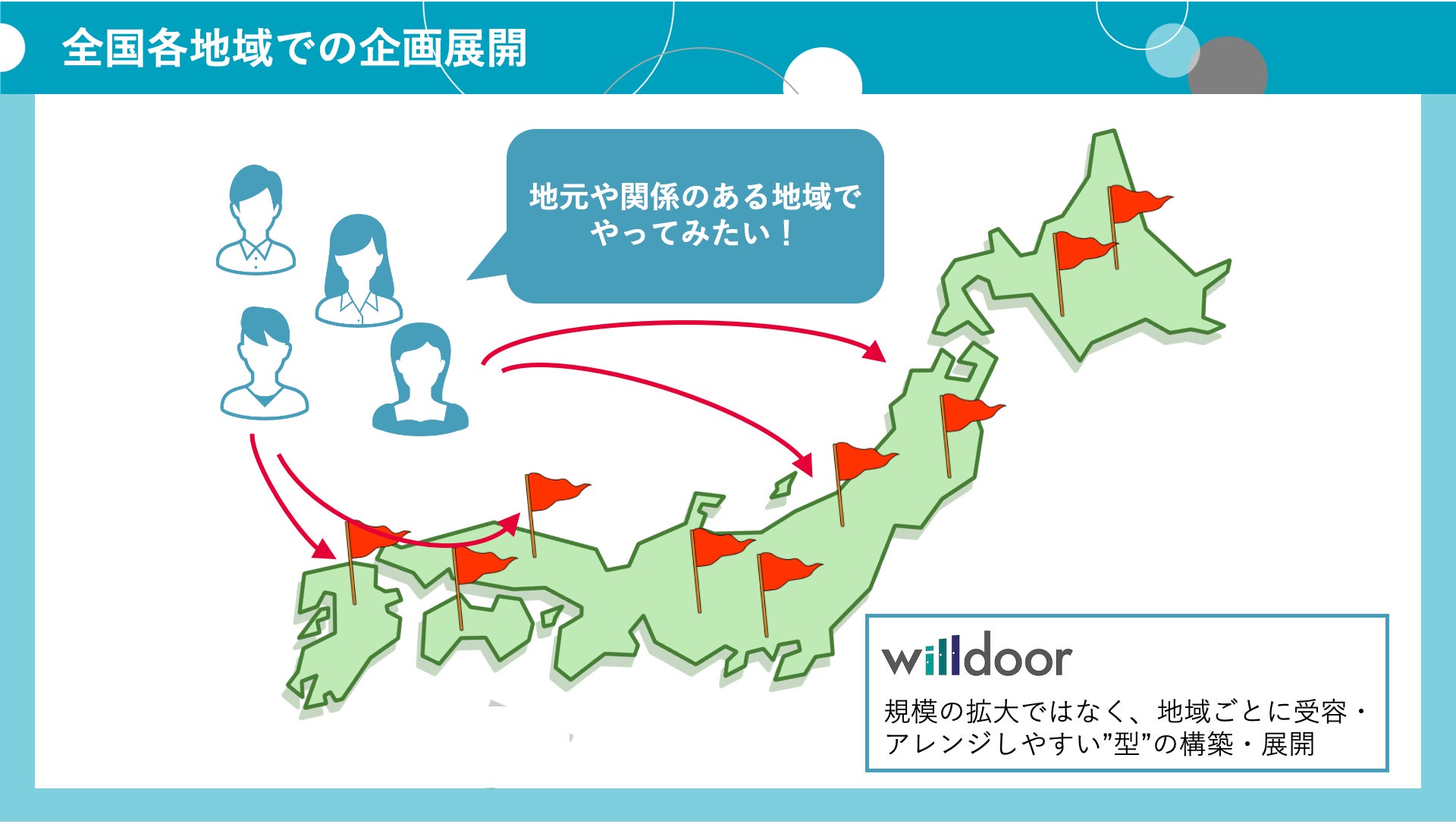 全国各地域での企画展開

地元や関係のある地域でやってみたい！

willdoor

規模の拡大ではなく、地域ごとに受容・アレンジしやすい”型”の構築・展開